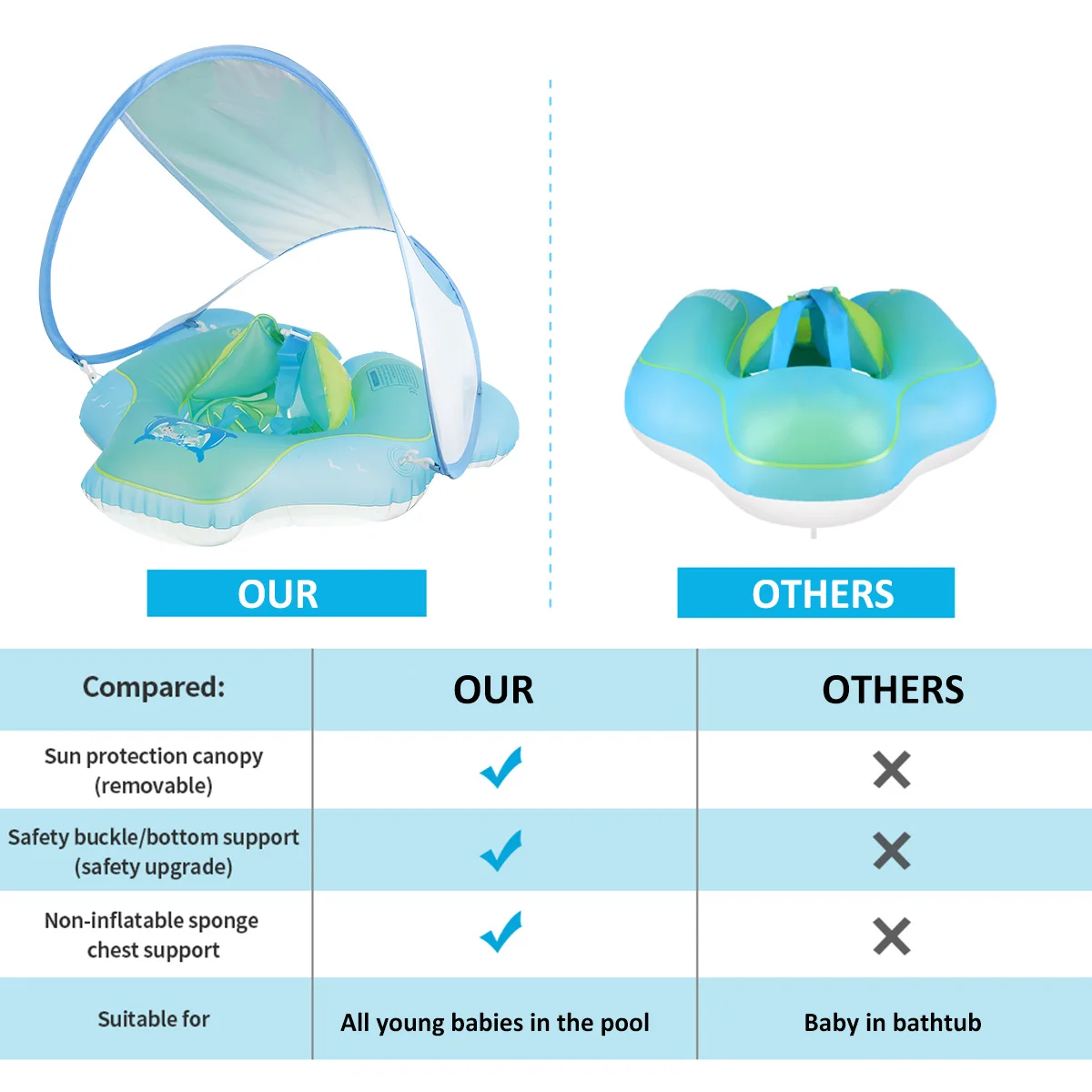 OUR

OTHERS

| Compared: | OUR | OTHERS |
|---|---|---|
| Sun protection canopy (removable) | ✓ | ✗ |
| Safety buckle/bottom support (safety upgrade) | ✓ | ✗ |
| Non-inflatable sponge chest support | ✓ | ✗ |
| Suitable for | All young babies in the pool | Baby in bathtub |